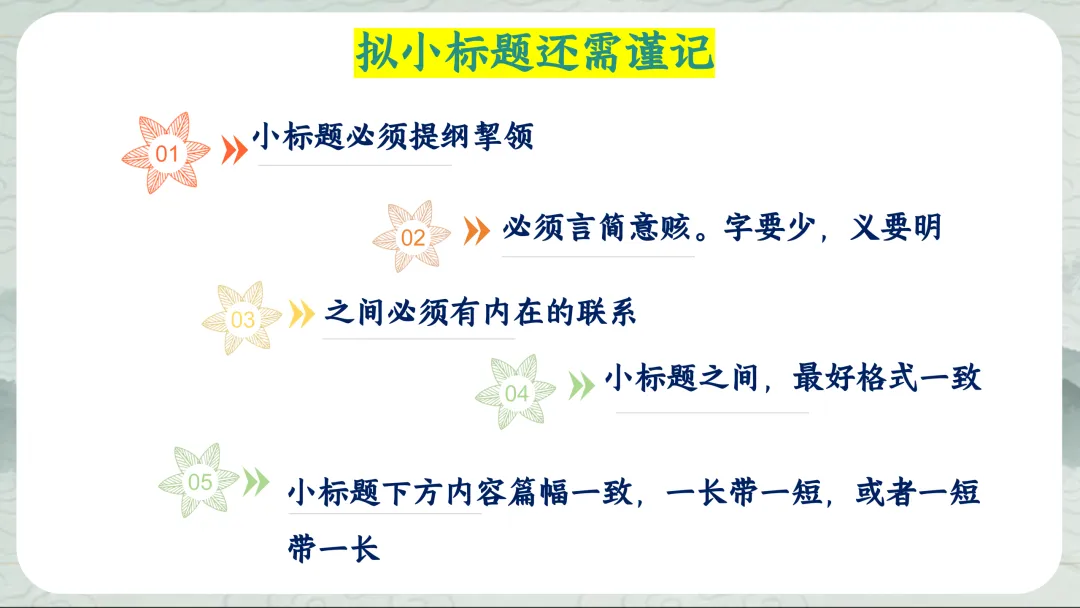 拟小标题还需谨记

01 小标题必须提纲挈领

02 必须言简意赅。字要少，义要明

03 之间必须有内在的联系

04 小标题之间，最好格式一致

05 小标题下方内容篇幅一致，一长带一短，或者一短带一长